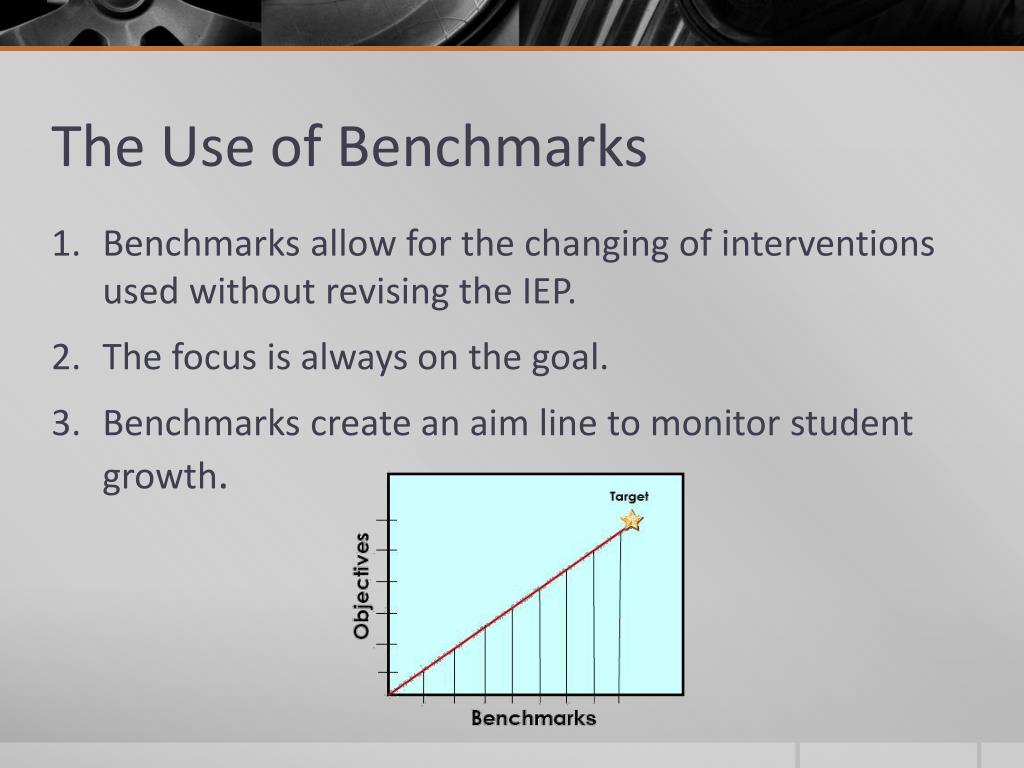 The Use of Benchmarks

1. Benchmarks allow for the changing of interventions used without revising the IEP.
2. The focus is always on the goal.
3. Benchmarks create an aim line to monitor student growth.

Target
Objectives
Benchmarks